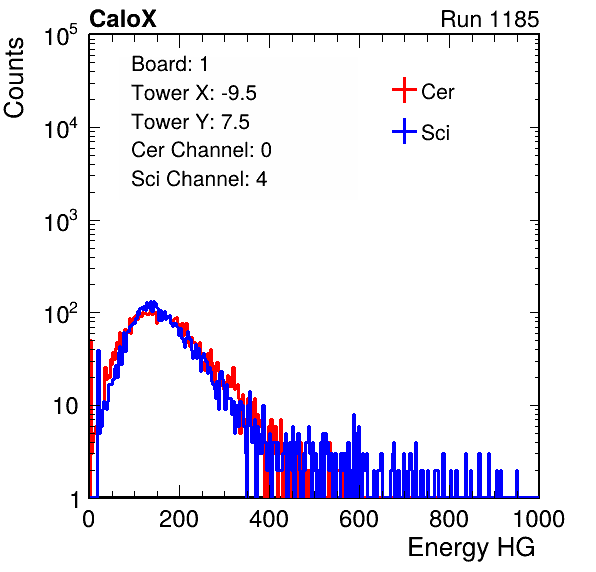 CaloX

Run 1185

Counts

$10^5$
$10^4$
$10^3$
$10^2$
10
1

Board: 1
Tower X: -9.5
Tower Y: 7.5
Cer Channel: 0
Sci Channel: 4

Cer
Sci

0
200
400
600
800
1000

Energy HG